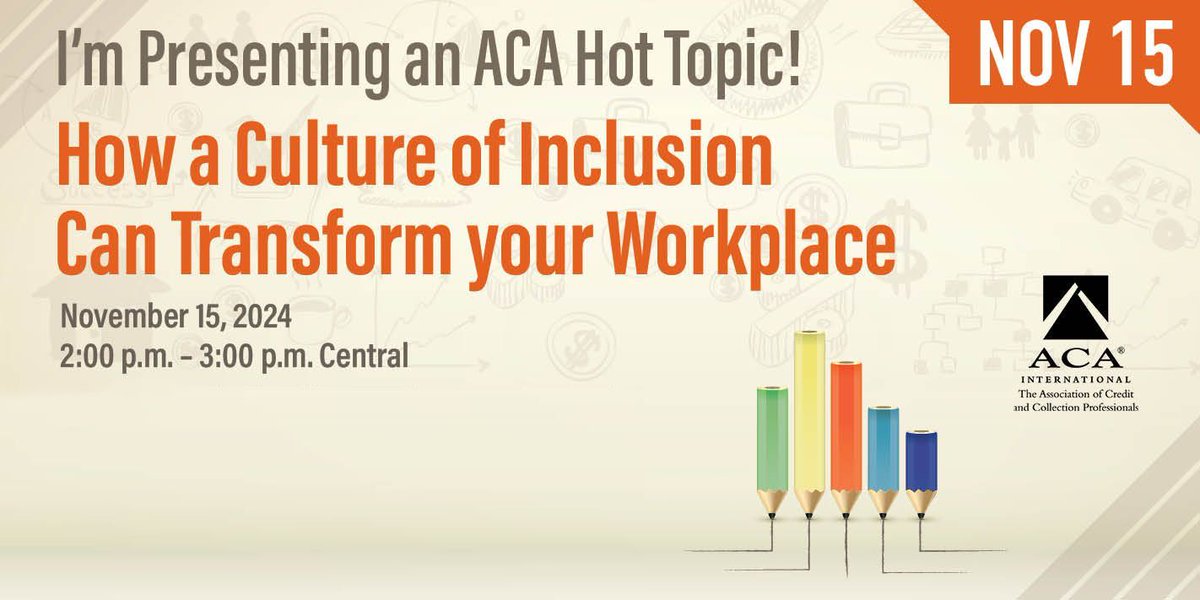 NOV 15

I'm Presenting an ACA Hot Topic!

How a Culture of Inclusion Can Transform your Workplace

November 15, 2024
2:00 p.m. – 3:00 p.m. Central

ACA®
INTERNATIONAL
The Association of Credit and Collection Professionals